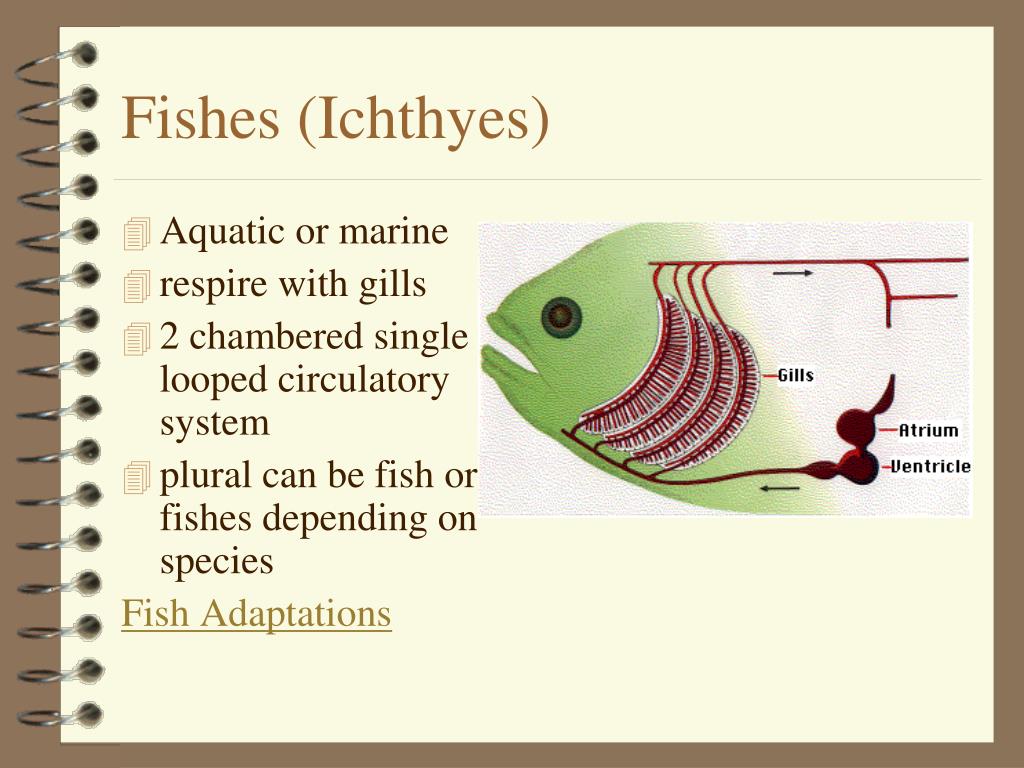 Fishes (Ichthyes)

Aquatic or marine

respire with gills

2 chambered single looped circulatory system

plural can be fish or fishes depending on species

Fish Adaptations

Gills

Atrium

Ventricle